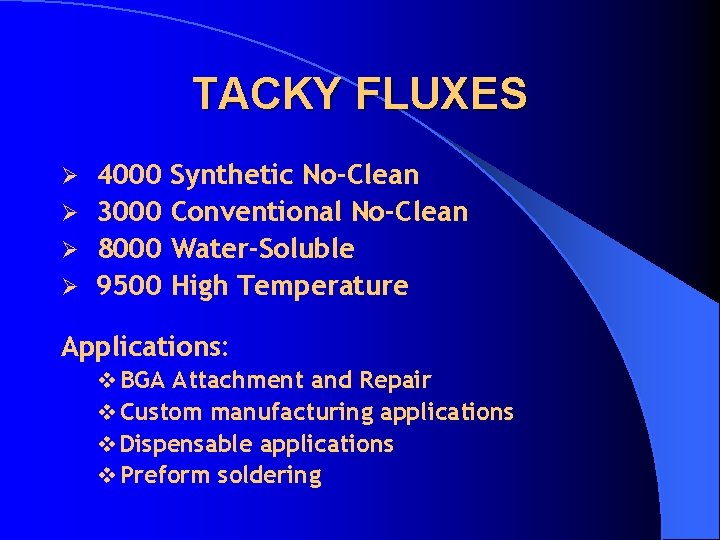 TACKY FLUXES

➢ 4000 Synthetic No-Clean
➢ 3000 Conventional No-Clean
➢ 8000 Water-Soluble
➢ 9500 High Temperature

Applications:
❖ BGA Attachment and Repair
❖ Custom manufacturing applications
❖ Dispensable applications
❖ Preform soldering